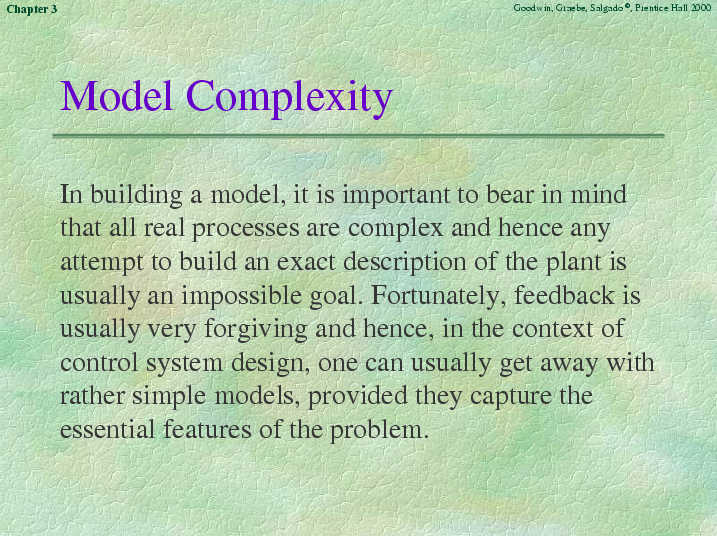 Chapter 3

Goodwin, Graebe, Salgado ©, Prentice Hall 2000

Model Complexity

In building a model, it is important to bear in mind that all real processes are complex and hence any attempt to build an exact description of the plant is usually an impossible goal. Fortunately, feedback is usually very forgiving and hence, in the context of control system design, one can usually get away with rather simple models, provided they capture the essential features of the problem.